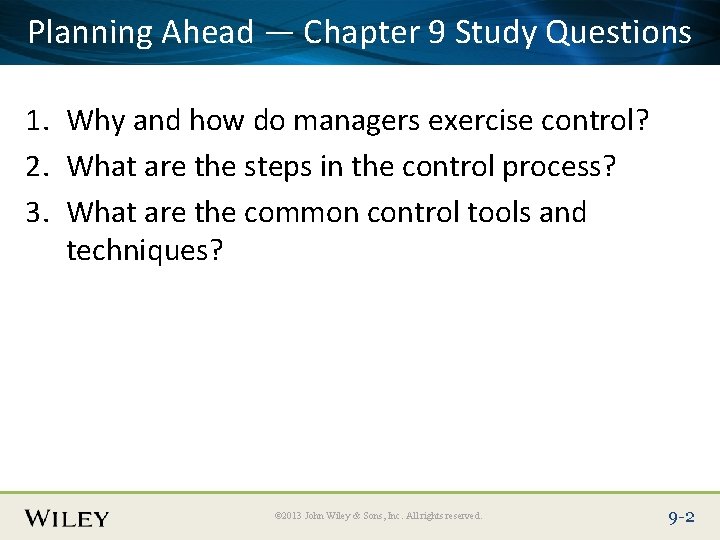 Planning Ahead — Chapter 9 Study Questions

1. Why and how do managers exercise control?
2. What are the steps in the control process?
3. What are the common control tools and techniques?

WILEY

©2013 John Wiley & Sons, Inc. All rights reserved.

9-2